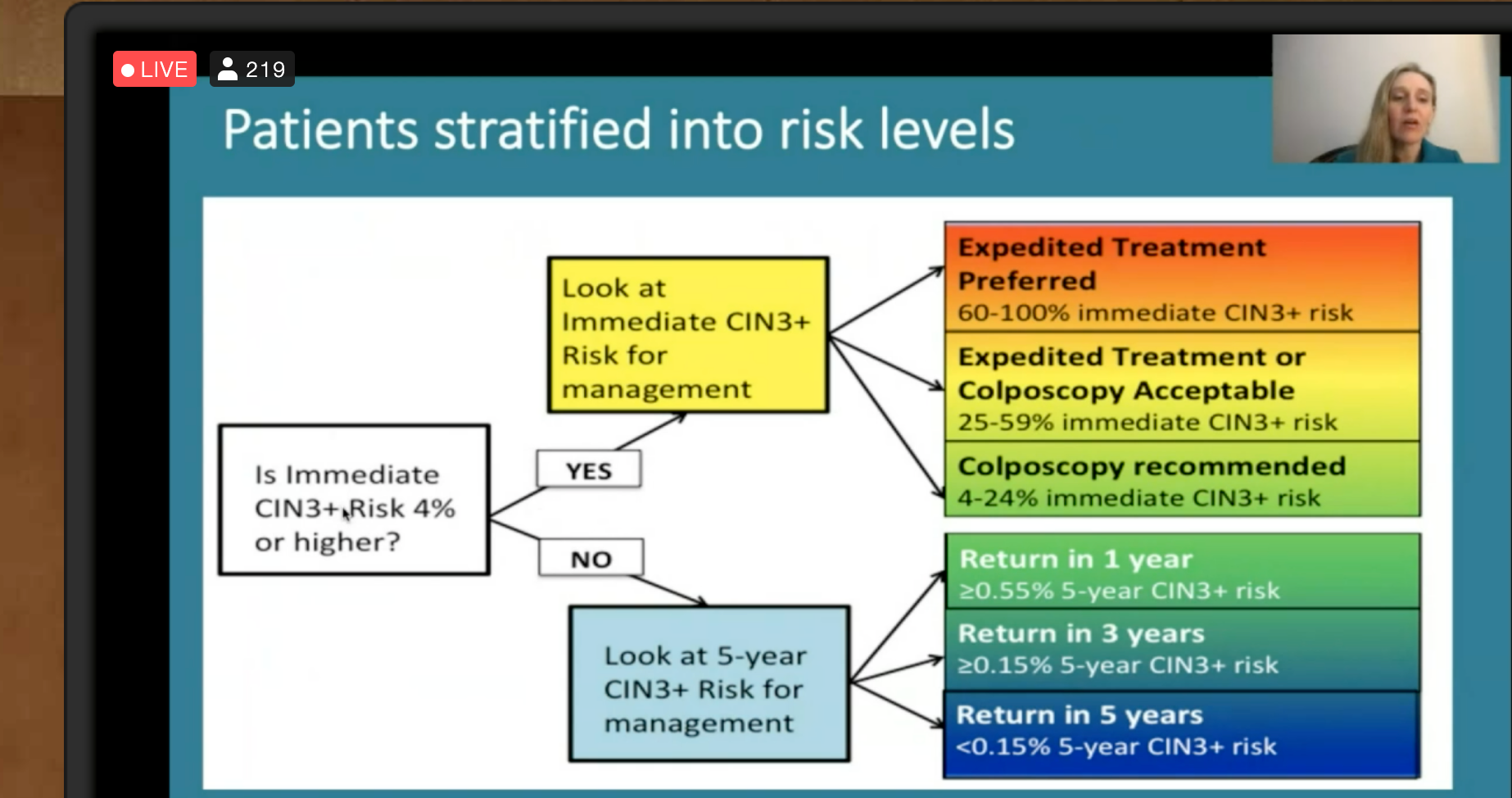 LIVE 219

Patients stratified into risk levels

Is Immediate CIN3+ Risk 4% or higher?

YES

NO

Look at Immediate CIN3+ Risk for management

Look at 5-year CIN3+ Risk for management

Expedited Treatment Preferred
60-100% immediate CIN3+ risk

Expedited Treatment or Colposcopy Acceptable
25-59% immediate CIN3+ risk

Colposcopy recommended
4-24% immediate CIN3+ risk

Return in 1 year
≥0.55% 5-year CIN3+ risk

Return in 3 years
≥0.15% 5-year CIN3+ risk

Return in 5 years
<0.15% 5-year CIN3+ risk